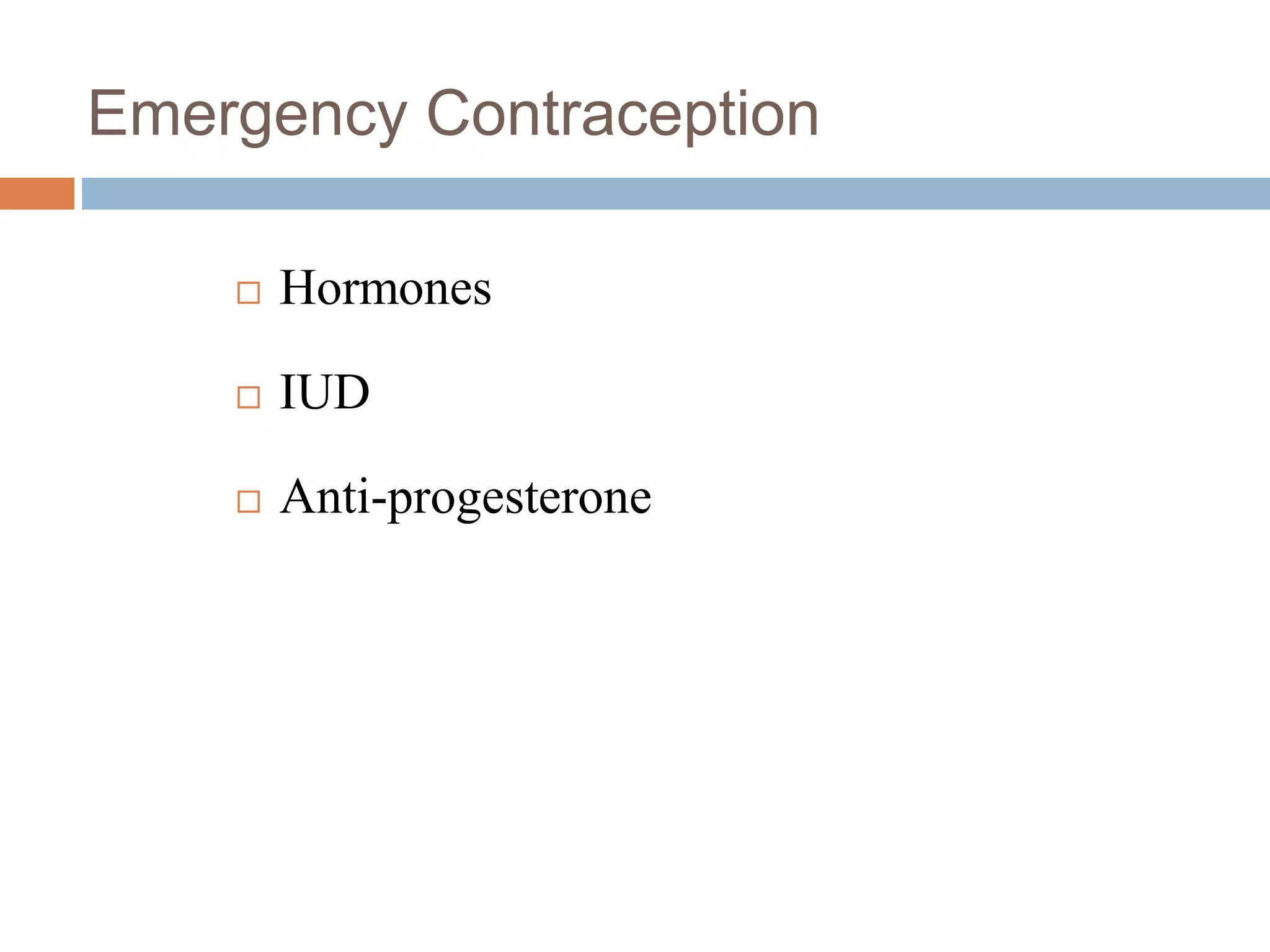 Emergency Contraception

□ Hormones

□ IUD

□ Anti-progesterone